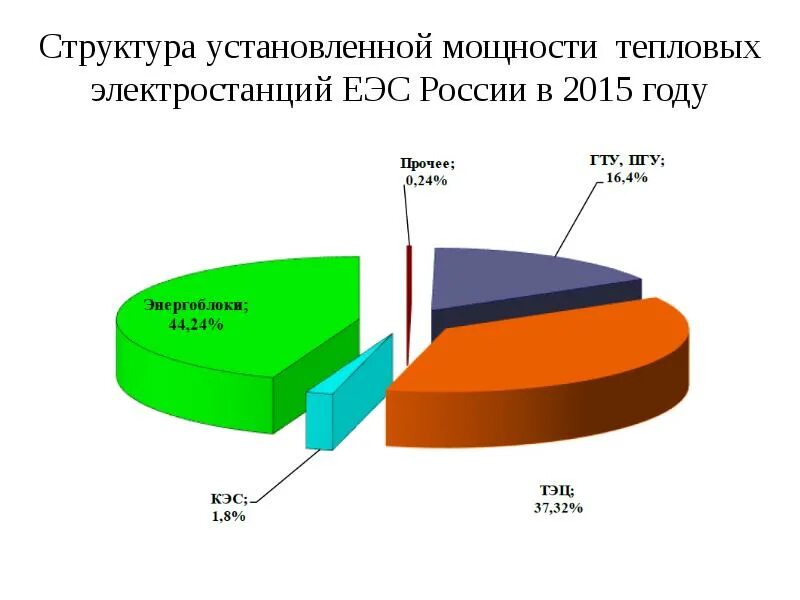 Структура установленной мощности тепловых электростанций ЕЭС России в 2015 году

Прочее; 0,24%

ГТУ, ПГУ; 16,4%

Энергоблоки; 44,24%

КЭС; 1,8%

ТЭЦ; 37,32%